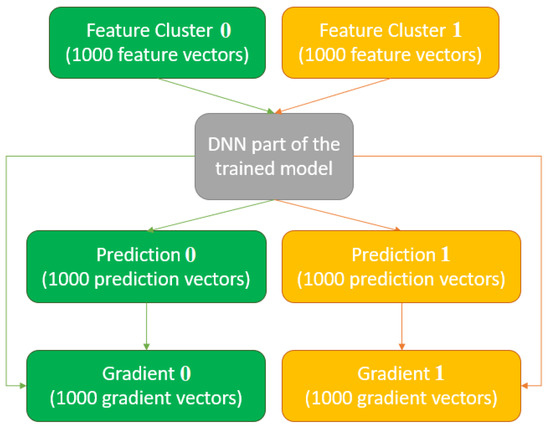 Feature Cluster $\mathbf{0}$
(1000 feature vectors)

Feature Cluster $\mathbf{1}$
(1000 feature vectors)

DNN part of the trained model

Prediction $\mathbf{0}$
(1000 prediction vectors)

Prediction $\mathbf{1}$
(1000 prediction vectors)

Gradient $\mathbf{0}$
(1000 gradient vectors)

Gradient $\mathbf{1}$
(1000 gradient vectors)